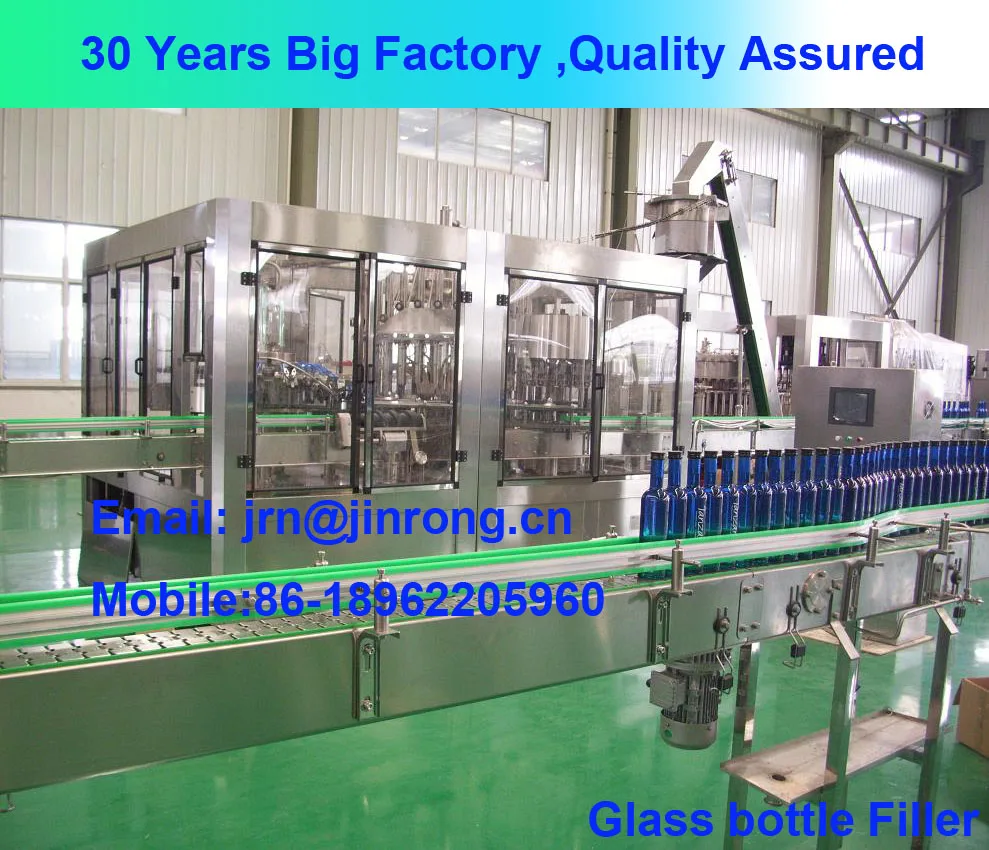 30 Years Big Factory ,Quality Assured

Email: jrn@jinrong.cn

Mobile:86-18962205960

Glass bottle Filler